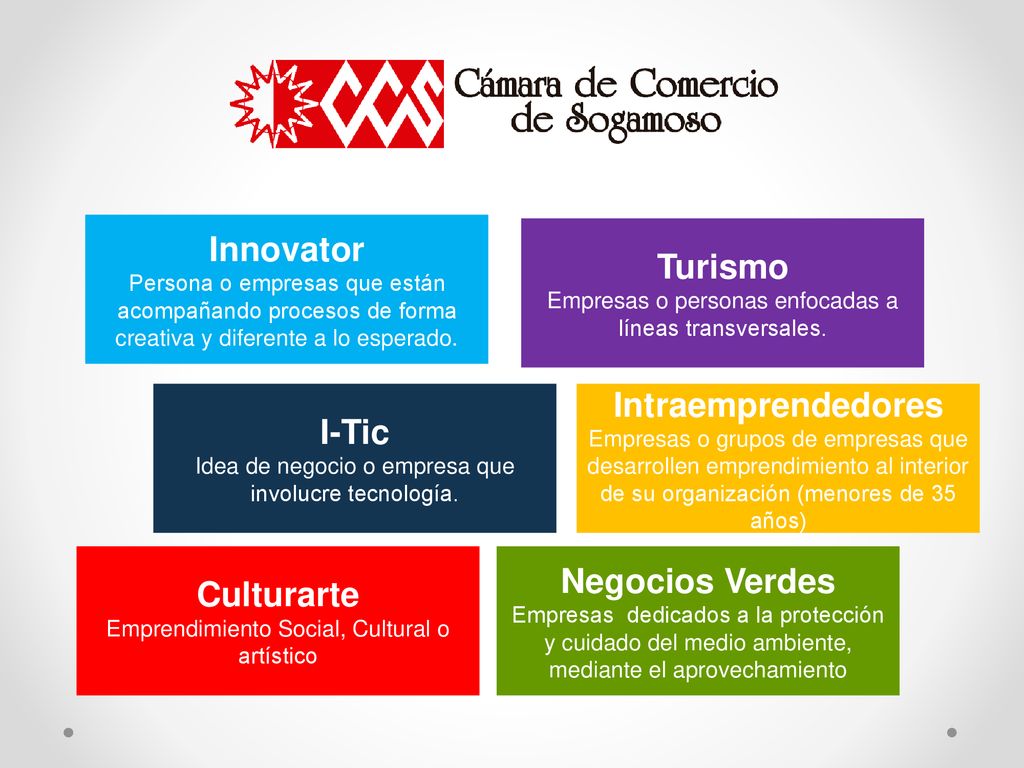 CCS Cámara de Comercio de Sogamoso

Innovator
Persona o empresas que están acompañando procesos de forma creativa y diferente a lo esperado.

Turismo
Empresas o personas enfocadas a líneas transversales.

I-Tic
Idea de negocio o empresa que involucre tecnología.

Intraemprendedores
Empresas o grupos de empresas que desarrollen emprendimiento al interior de su organización (menores de 35 años)

Culturarte
Emprendimiento Social, Cultural o artístico

Negocios Verdes
Empresas dedicados a la protección y cuidado del medio ambiente, mediante el aprovechamiento